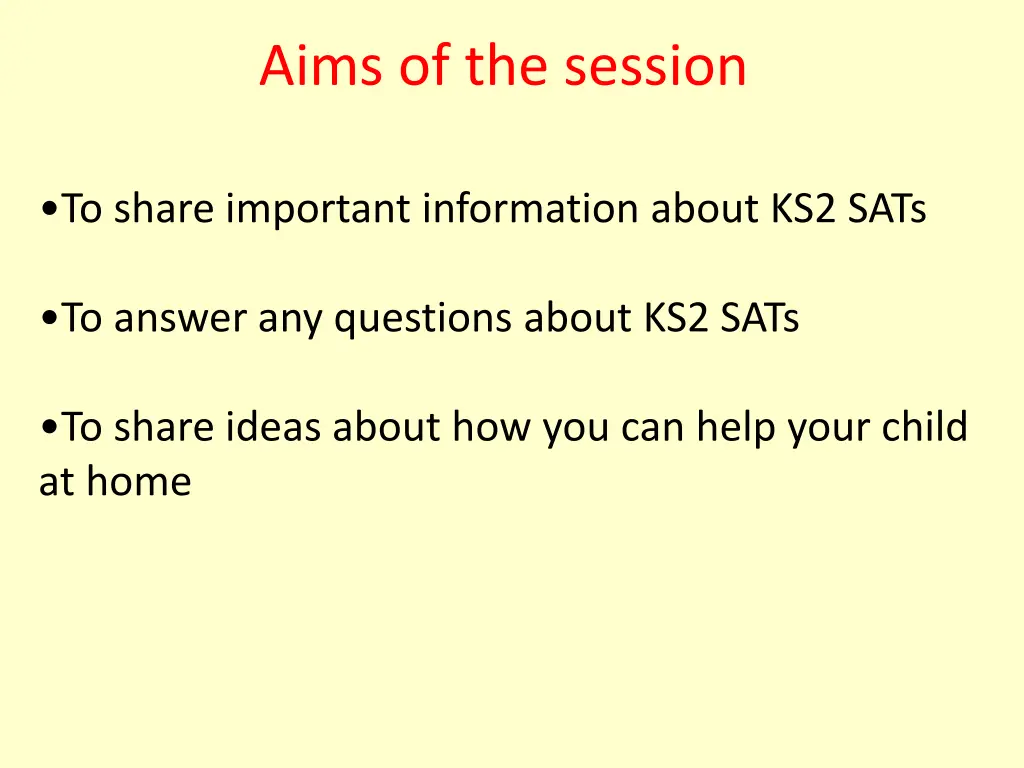 Aims of the session

•To share important information about KS2 SATs

•To answer any questions about KS2 SATs

•To share ideas about how you can help your child at home